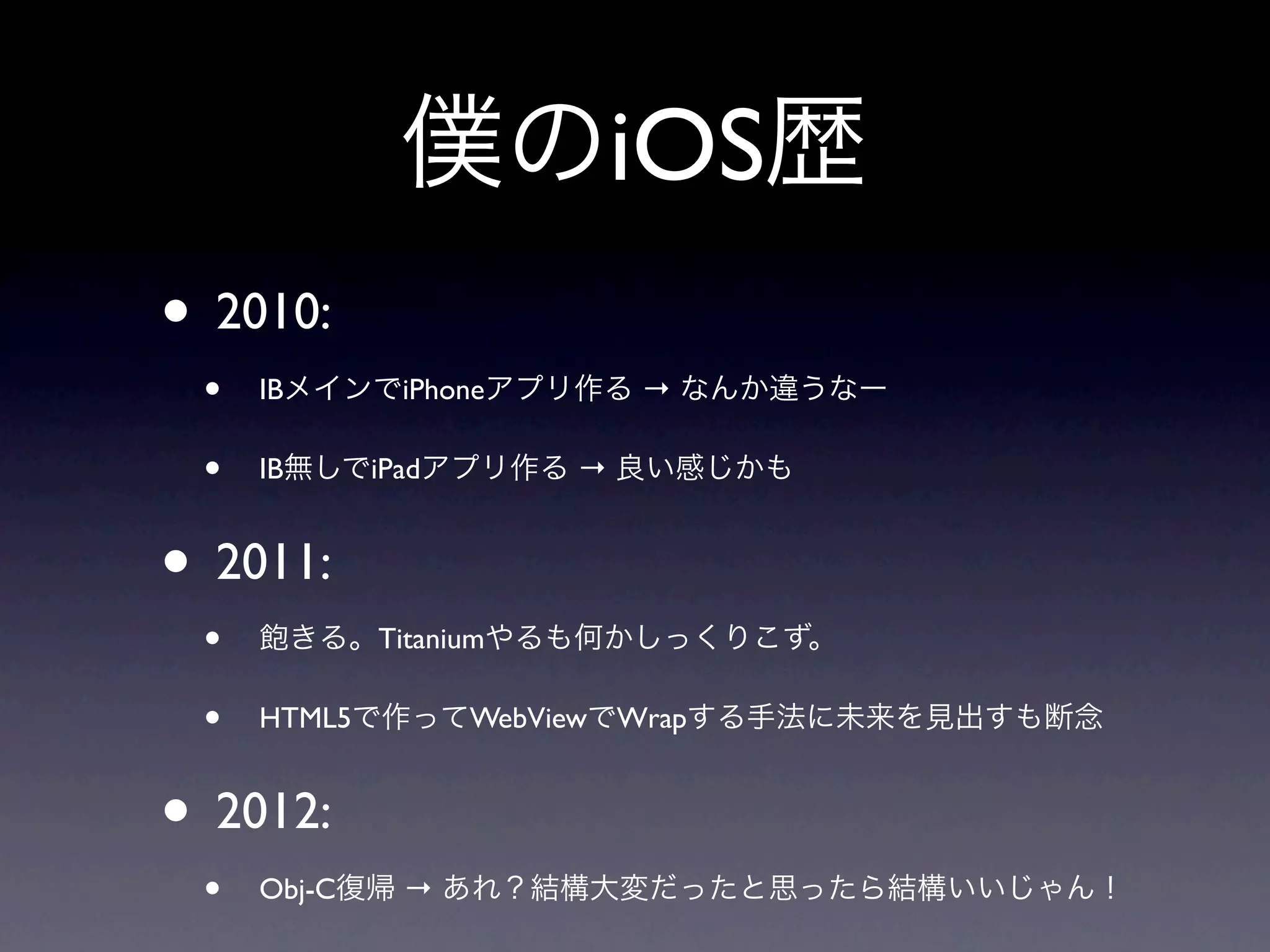 僕のiOS歴

• 2010:

• IBメインでiPhoneアプリ作る → なんか違うなー

• IB無しでiPadアプリ作る → 良い感じかも

• 2011:

• 飽きる。Titaniumやるも何かしっくりこず。

• HTML5で作ってWebViewでWrapする手法に未来を見出すも断念

• 2012:

• Obj-C復帰 → あれ？結構大変だったと思ったら結構いいじゃん！